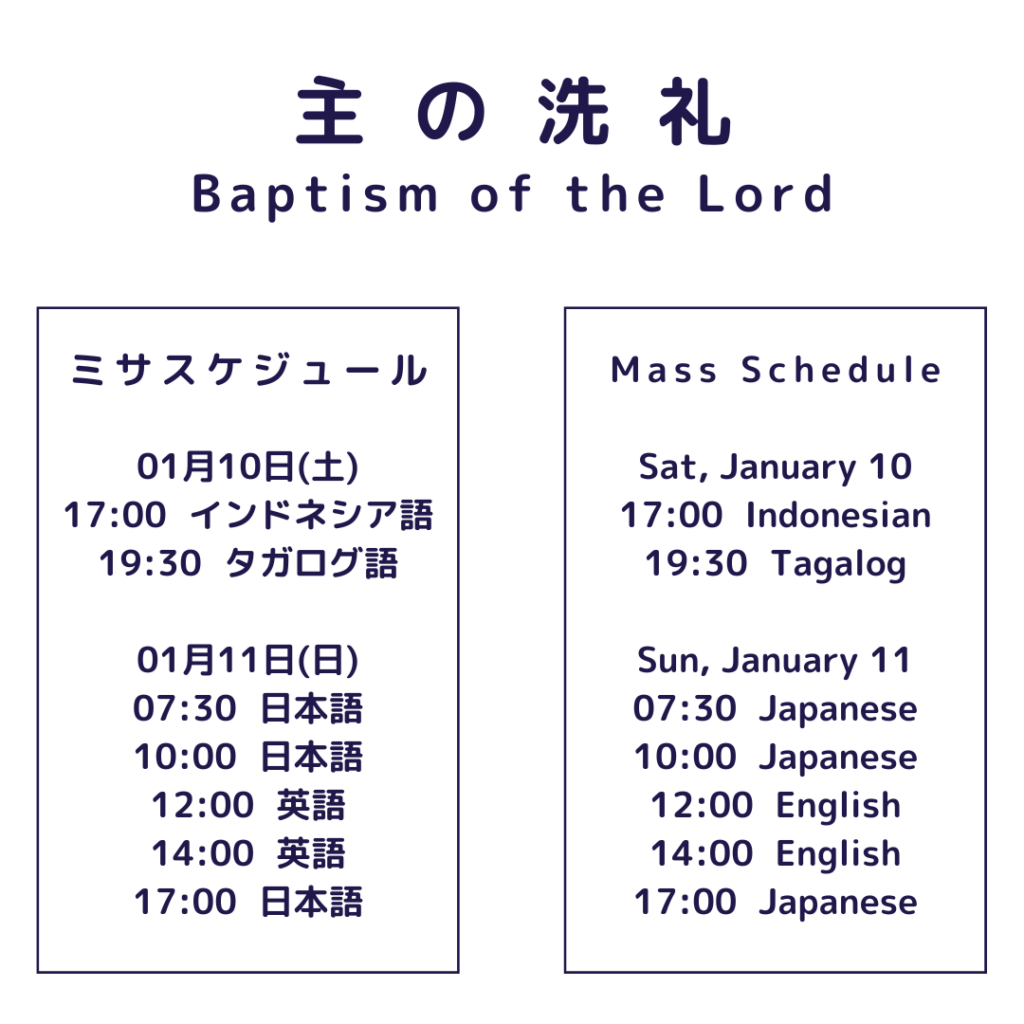 主の洗礼
Baptism of the Lord

ミサスケジュール

01月10日(土)
17:00 インドネシア語
19:30 タガログ語

01月11日(日)
07:30 日本語
10:00 日本語
12:00 英語
14:00 英語
17:00 日本語

Mass Schedule

Sat, January 10
17:00 Indonesian
19:30 Tagalog

Sun, January 11
07:30 Japanese
10:00 Japanese
12:00 English
14:00 English
17:00 Japanese